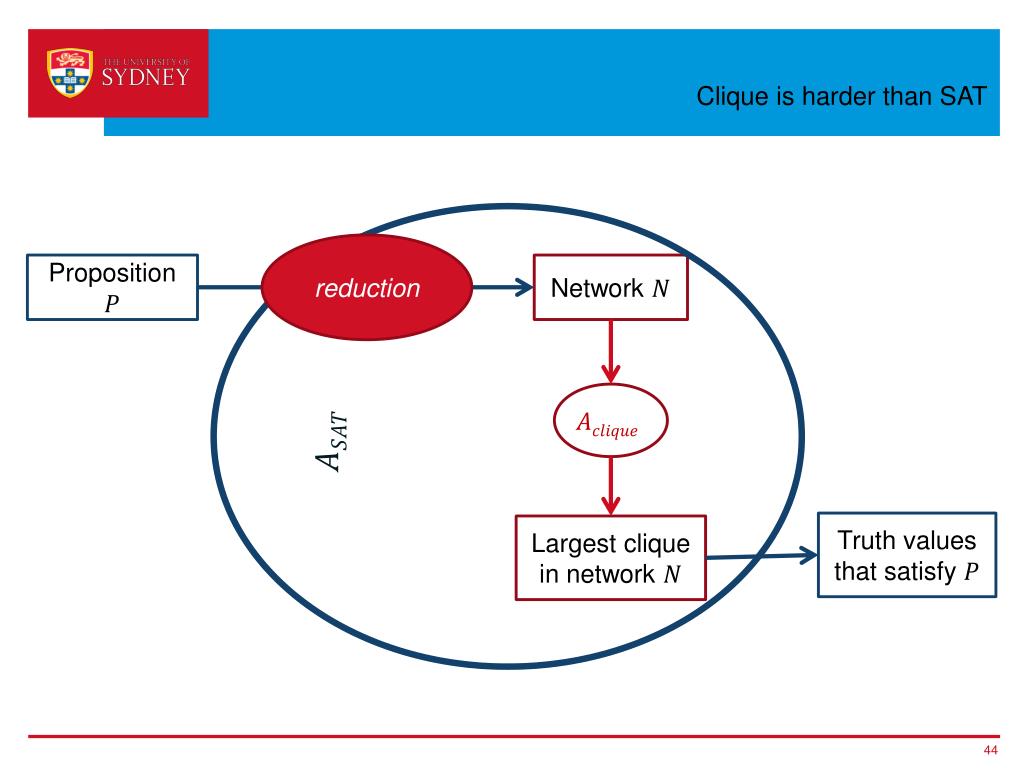 THE UNIVERSITY OF SYDNEY

Clique is harder than SAT

Proposition $P$

reduction

Network $N$

$A_{SAT}$

$A_{clique}$

Largest clique in network $N$

Truth values that satisfy $P$

44